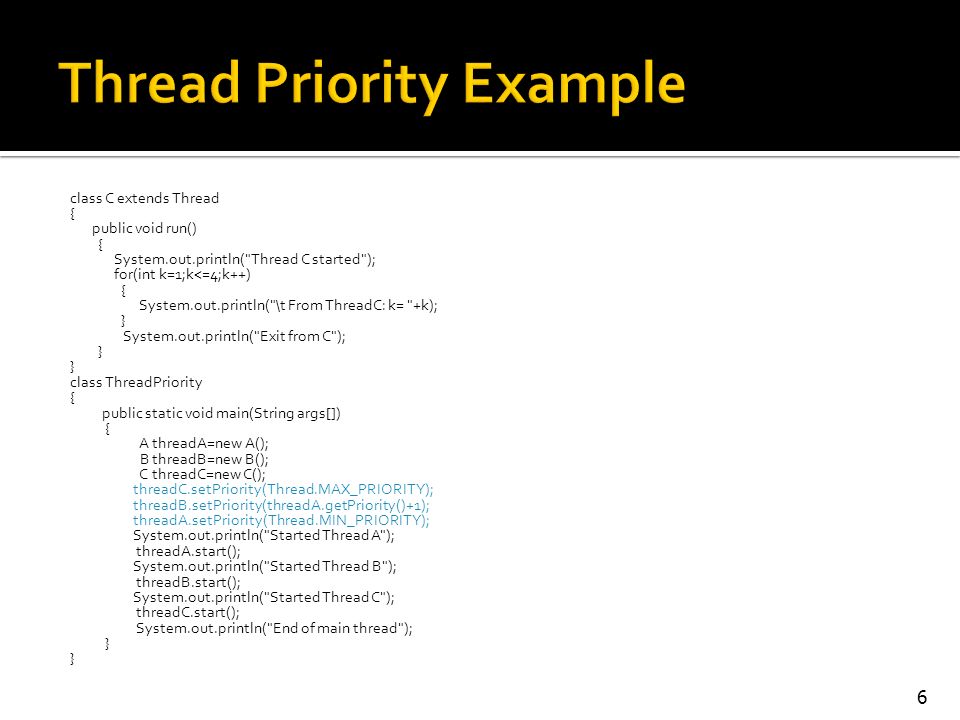 Thread Priority Example

class C extends Thread
{
public void run()
{
System.out.println("Thread C started");
for(int k=1;k<=4;k++)
{
System.out.println("\t From Thread C: k= "+k);
}
System.out.println("Exit from C");
}
}
class ThreadPriority
{
public static void main(String args[])
{
A threadA=new A();
B threadB=new B();
C threadC=new C();
threadC.setPriority(Thread.MAX_PRIORITY);
threadB.setPriority(threadA.getPriority()+1);
threadA.setPriority(Thread.MIN_PRIORITY);
System.out.println("Started Thread A");
threadA.start();
System.out.println("Started Thread B");
threadB.start();
System.out.println("Started Thread C");
threadC.start();
System.out.println("End of main thread");
}
}

6